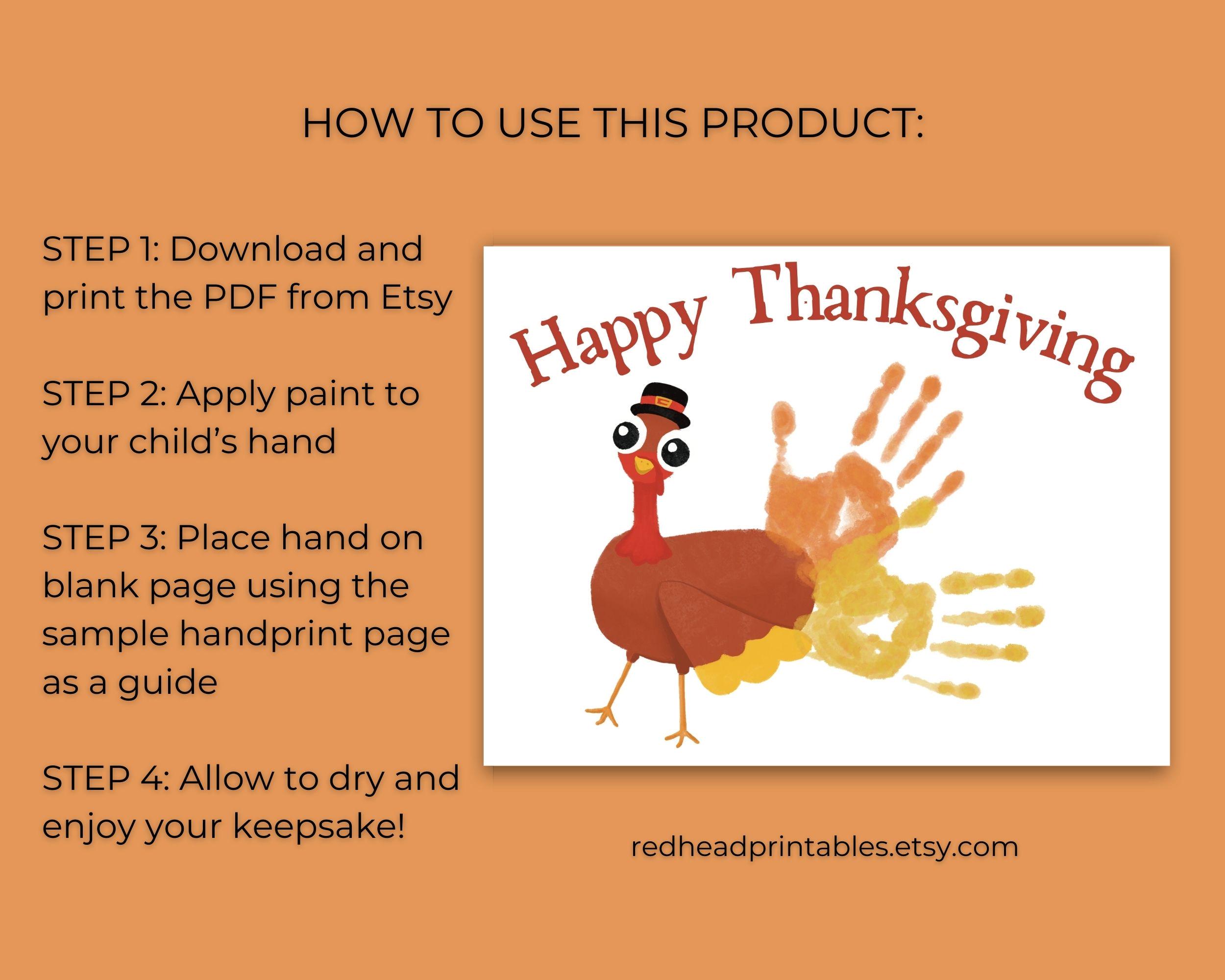 HOW TO USE THIS PRODUCT:

STEP 1: Download and print the PDF from Etsy

STEP 2: Apply paint to your child's hand

STEP 3: Place hand on blank page using the sample handprint page as a guide

STEP 4: Allow to dry and enjoy your keepsake!

Happy Thanksgiving

redheadprintables.etsy.com